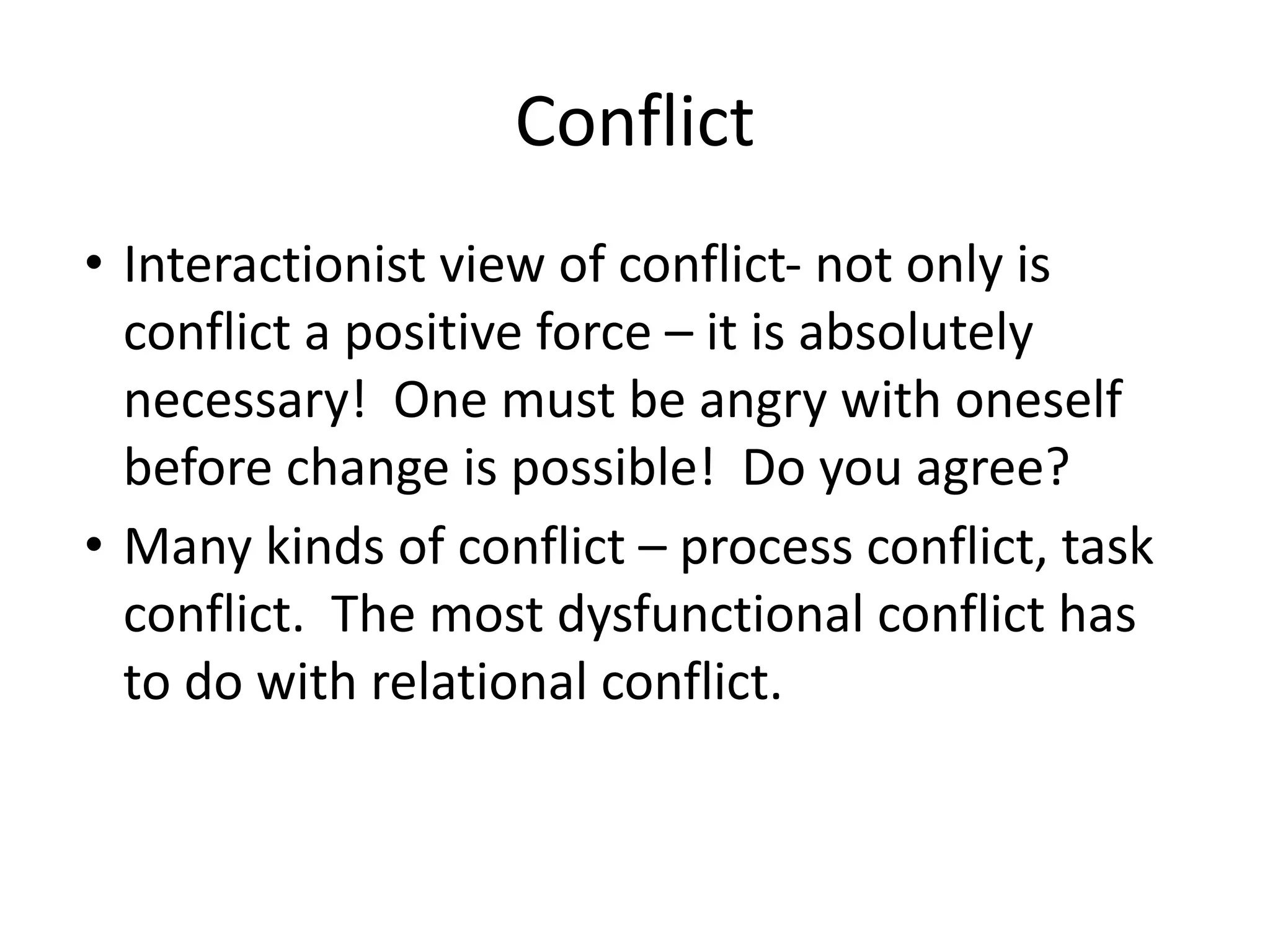 Conflict

• Interactionist view of conflict- not only is conflict a positive force – it is absolutely necessary! One must be angry with oneself before change is possible! Do you agree?

• Many kinds of conflict – process conflict, task conflict. The most dysfunctional conflict has to do with relational conflict.